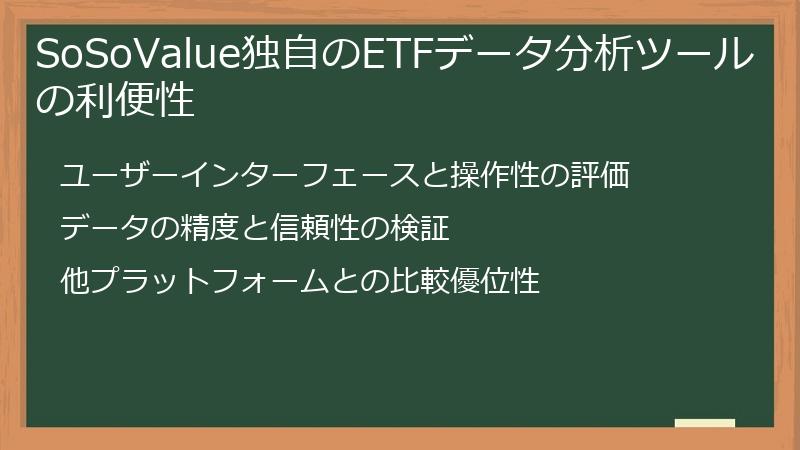 SoSoValue独自のETFデータ分析ツールの利便性

ユーザーインターフェースと操作性の評価

データの精度と信頼性の検証

他プラットフォームとの比較優位性